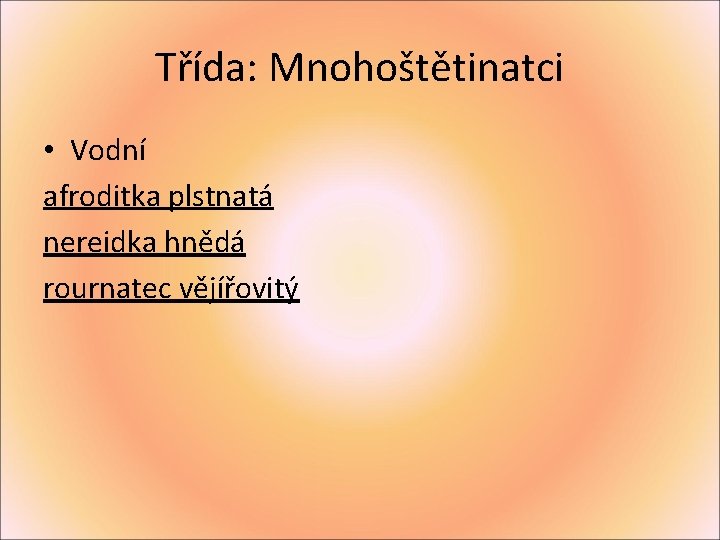 Třída: Mnohoštětinatci

• Vodní

afroditka plstnatá

nereidka hnědá

rournatec vějířovitý